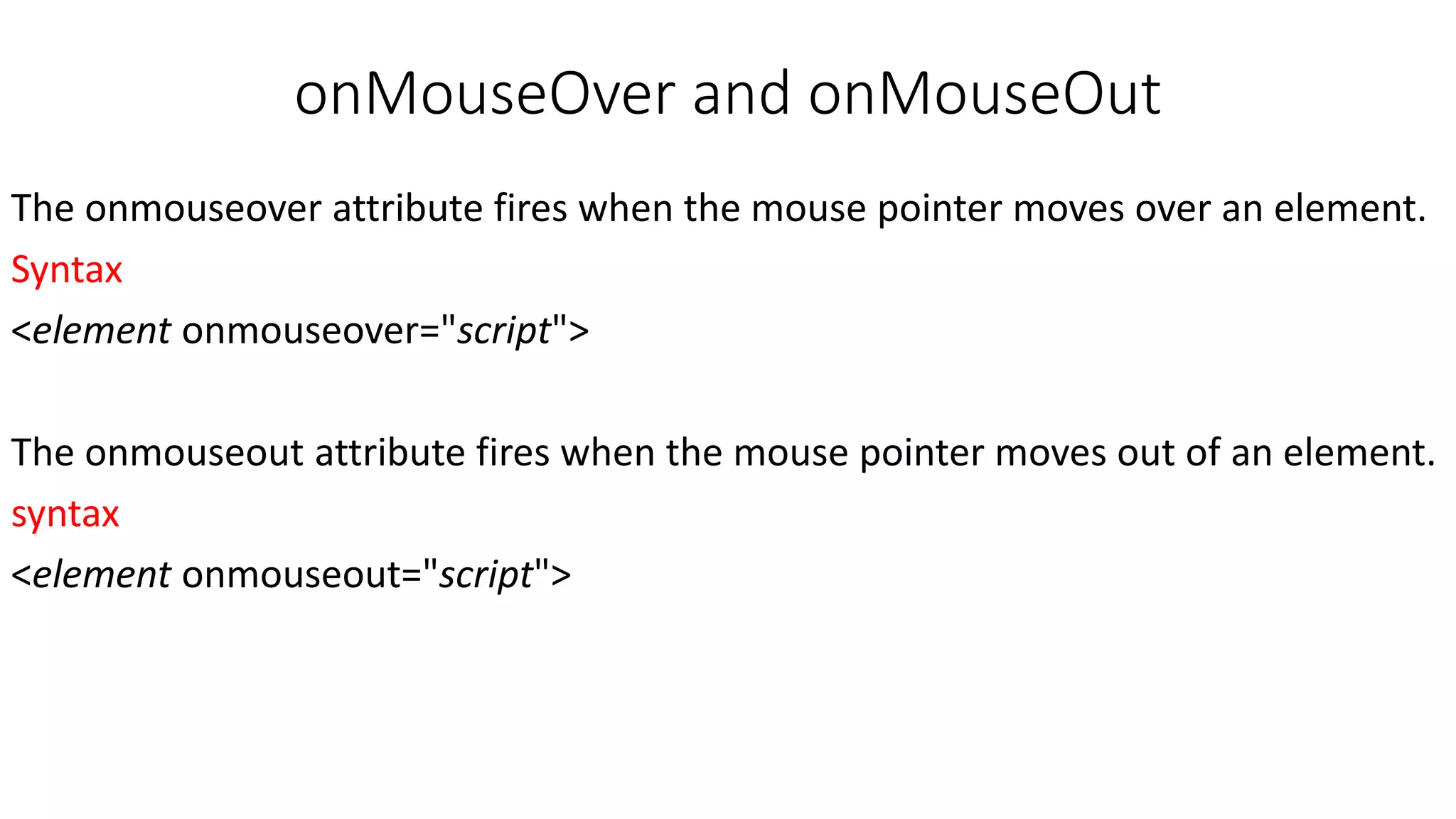 onMouseOver and onMouseOut

The onmouseover attribute fires when the mouse pointer moves over an element.

Syntax

<element onmouseover="script">

The onmouseout attribute fires when the mouse pointer moves out of an element.

syntax

<element onmouseout="script">